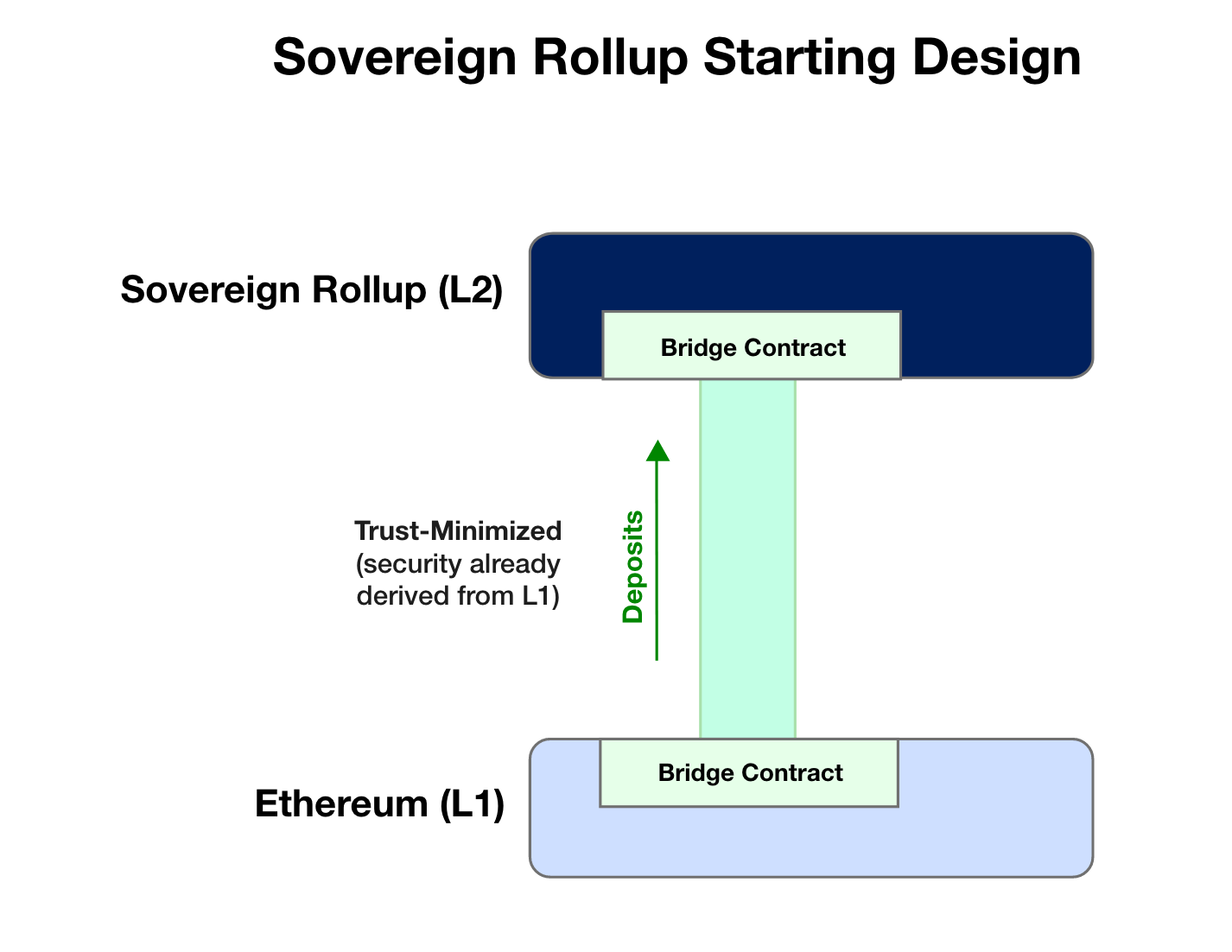 Sovereign Rollup Starting Design

Sovereign Rollup (L2)

Bridge Contract

Trust-Minimized
(security already derived from L1)

Deposits

Bridge Contract

Ethereum (L1)